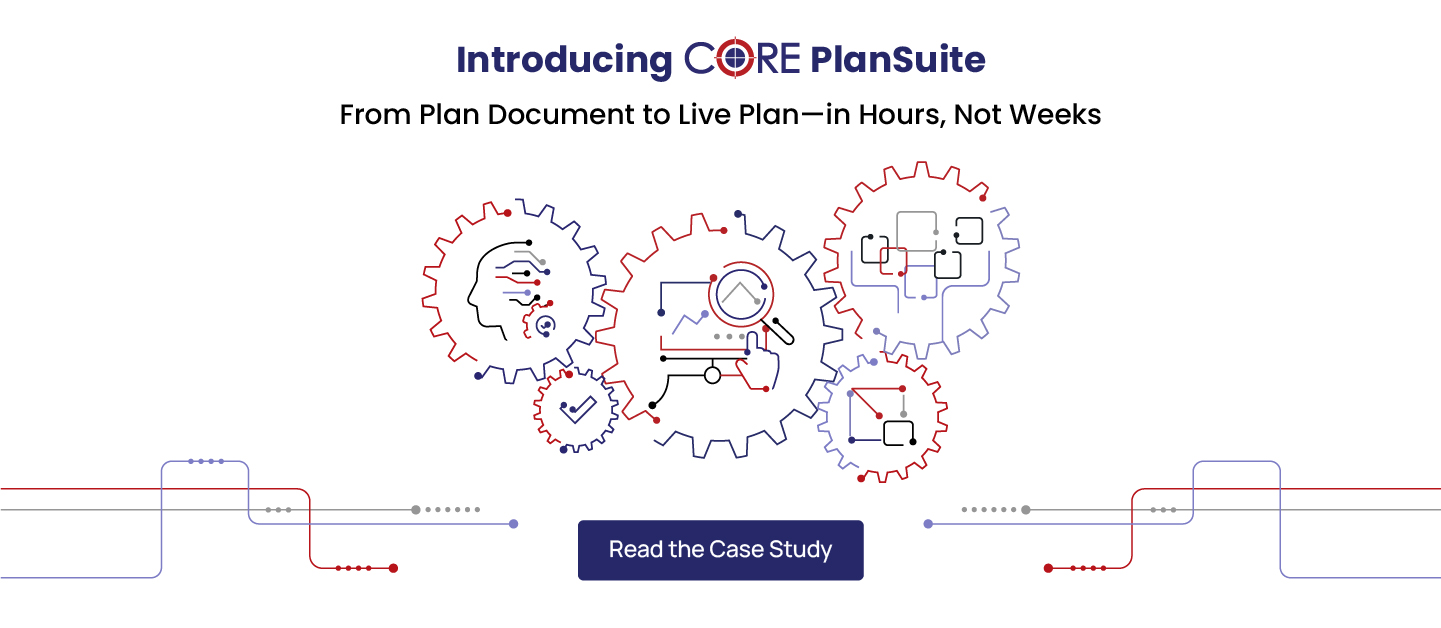 Introducing CORE PlanSuite

From Plan Document to Live Plan—in Hours, Not Weeks

Read the Case Study